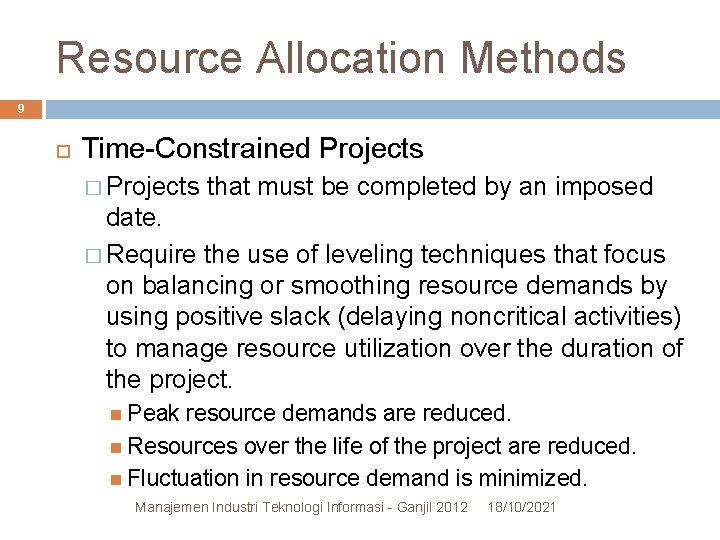 Resource Allocation Methods

9

Time-Constrained Projects

Projects that must be completed by an imposed date.

Require the use of leveling techniques that focus on balancing or smoothing resource demands by using positive slack (delaying noncritical activities) to manage resource utilization over the duration of the project.

Peak resource demands are reduced.

Resources over the life of the project are reduced.

Fluctuation in resource demand is minimized.

Manajemen Industri Teknologi Informasi - Ganjil 2012 18/10/2021